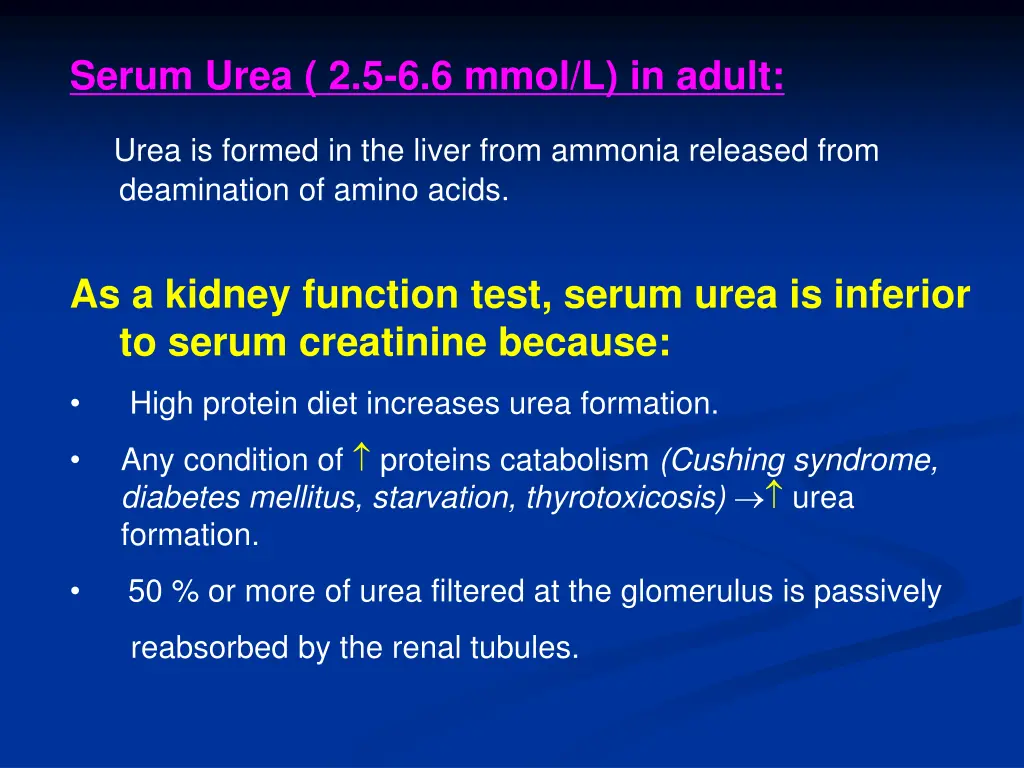 Serum Urea ( 2.5-6.6 mmol/L) in adult:

Urea is formed in the liver from ammonia released from deamination of amino acids.

As a kidney function test, serum urea is inferior to serum creatinine because:

• High protein diet increases urea formation.

• Any condition of $\uparrow$ proteins catabolism (Cushing syndrome, diabetes mellitus, starvation, thyrotoxicosis) $\rightarrow\uparrow$ urea formation.

• 50 % or more of urea filtered at the glomerulus is passively reabsorbed by the renal tubules.